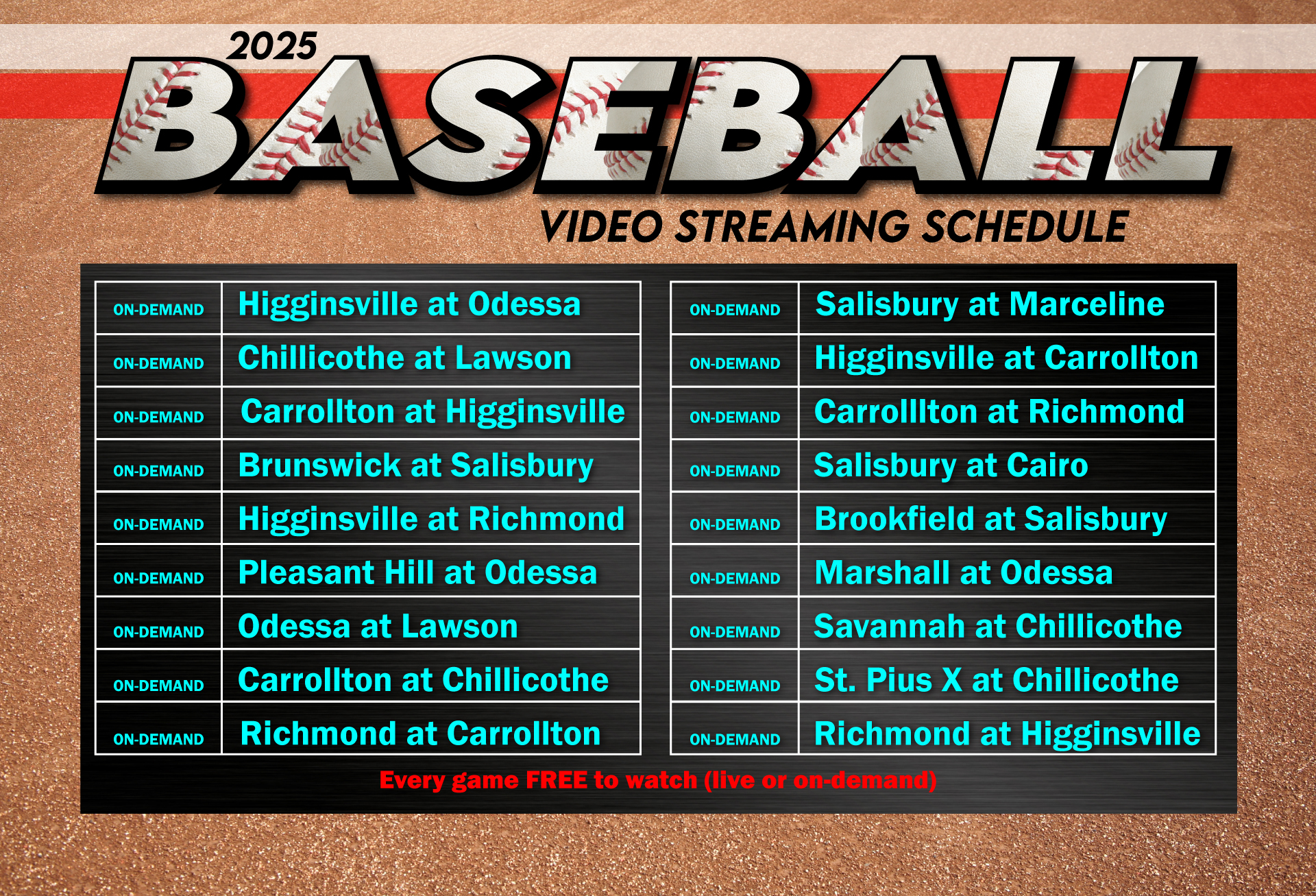 2025
BASEBALL
VIDEO STREAMING SCHEDULE

| ON-DEMAND | Higginsville at Odessa |
|---|---|
| ON-DEMAND | Chillicothe at Lawson |
| ON-DEMAND | Carrollton at Higginsville |
| ON-DEMAND | Brunswick at Salisbury |
| ON-DEMAND | Higginsville at Richmond |
| ON-DEMAND | Pleasant Hill at Odessa |
| ON-DEMAND | Odessa at Lawson |
| ON-DEMAND | Carrollton at Chillicothe |
| ON-DEMAND | Richmond at Carrollton |

| ON-DEMAND | Salisbury at Marceline |
|---|---|
| ON-DEMAND | Higginsville at Carrollton |
| ON-DEMAND | Carrolllton at Richmond |
| ON-DEMAND | Salisbury at Cairo |
| ON-DEMAND | Brookfield at Salisbury |
| ON-DEMAND | Marshall at Odessa |
| ON-DEMAND | Savannah at Chillicothe |
| ON-DEMAND | St. Pius X at Chillicothe |
| ON-DEMAND | Richmond at Higginsville |

Every game FREE to watch (live or on-demand)